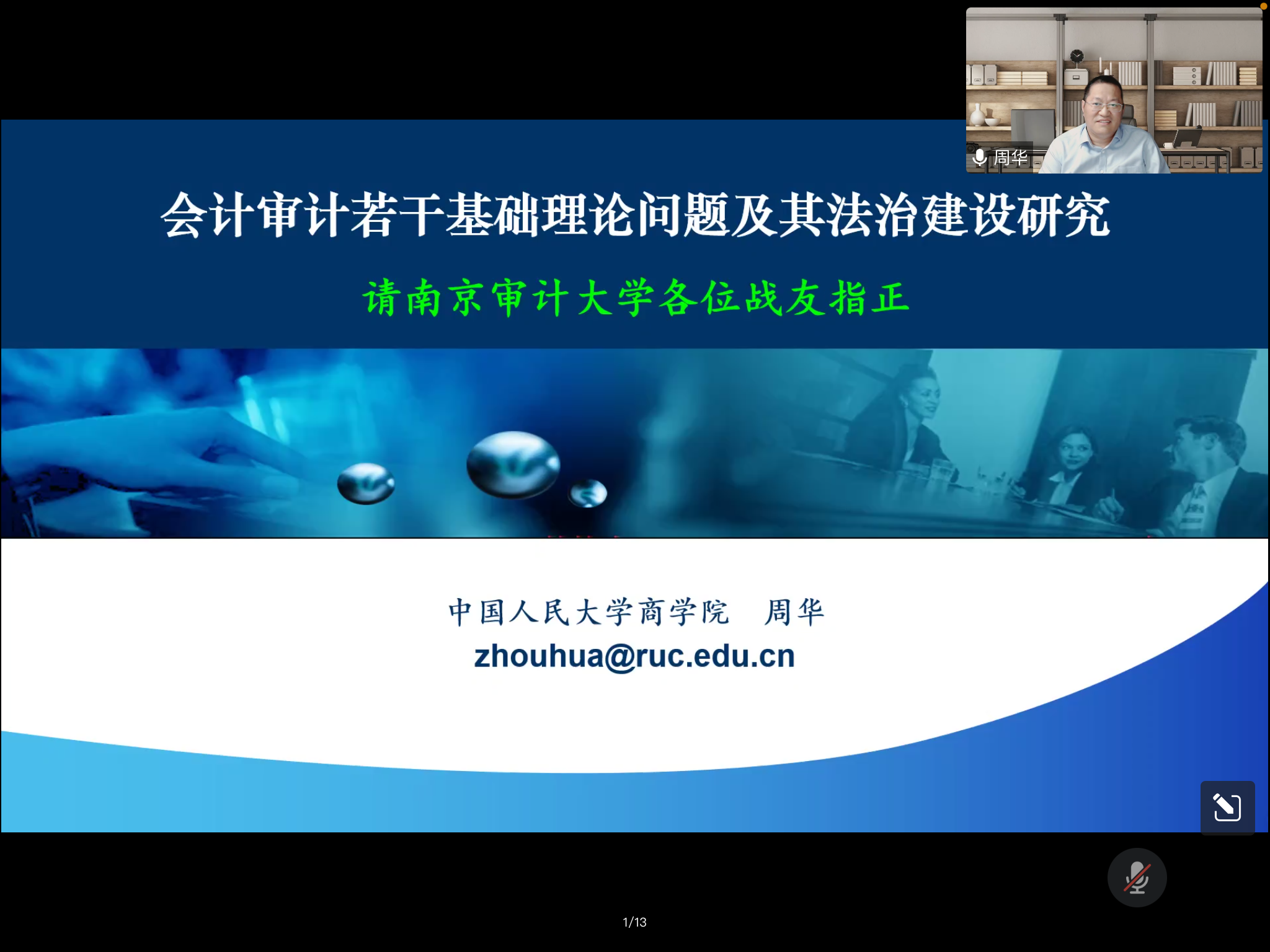 周华

会计审计若干基础理论问题及其法治建设研究

请南京审计大学各位战友指正

中国人民大学商学院　周华
zhouhua@ruc.edu.cn

1/13